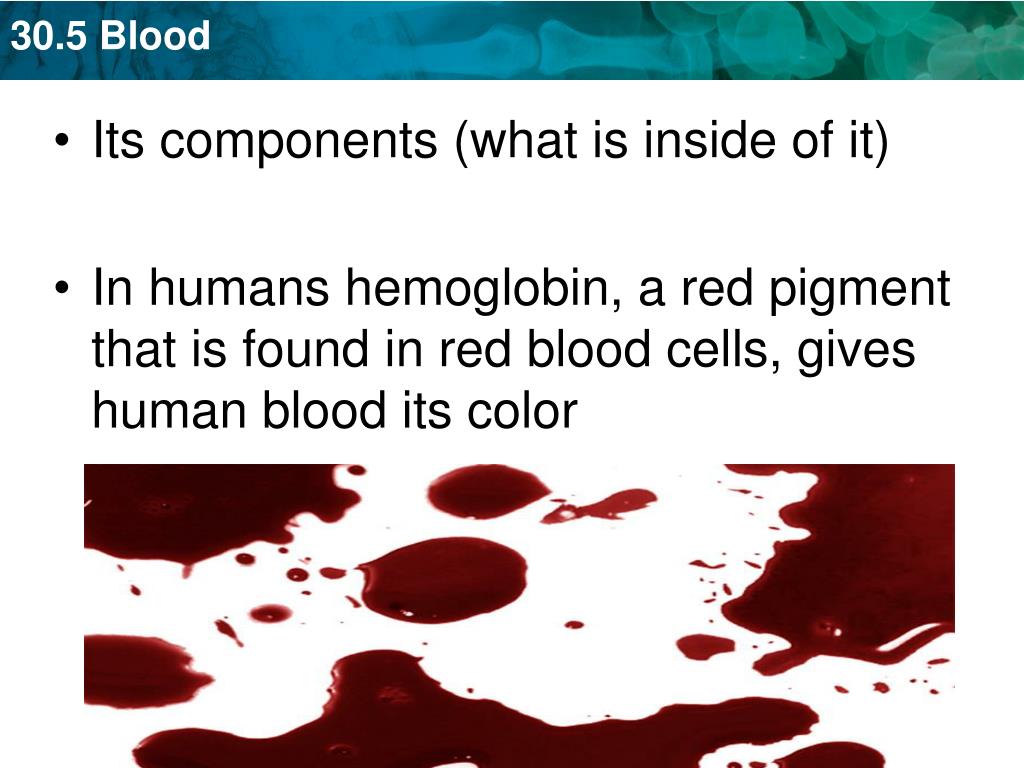 30.5 Blood

• Its components (what is inside of it)

• In humans hemoglobin, a red pigment that is found in red blood cells, gives human blood its color